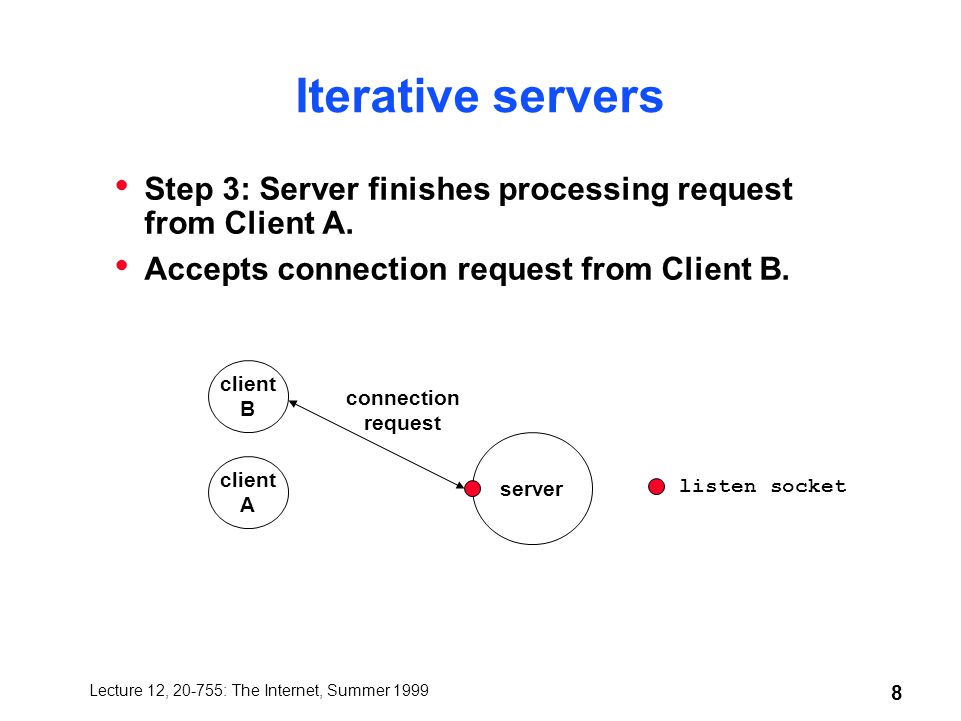 Iterative servers

• Step 3: Server finishes processing request from Client A.

• Accepts connection request from Client B.

client B

connection request

client A

server

listen socket

Lecture 12, 20-755: The Internet, Summer 1999

8